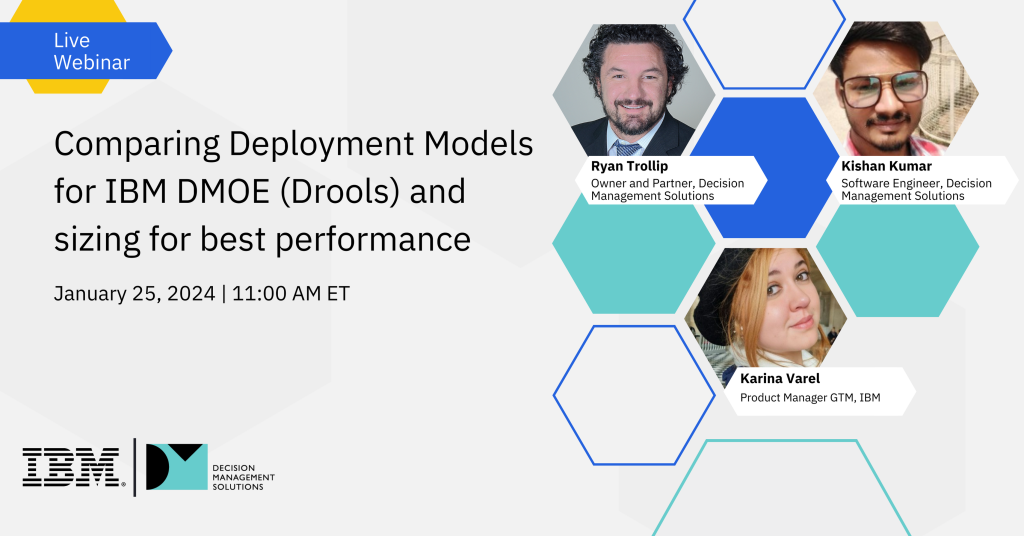 Live Webinar

Comparing Deployment Models for IBM DMOE (Drools) and sizing for best performance

January 25, 2024 | 11:00 AM ET

Ryan Trollip
Owner and Partner, Decision Management Solutions

Kishan Kumar
Software Engineer, Decision Management Solutions

Karina Varel
Product Manager GTM, IBM

IBM

DECISION MANAGEMENT SOLUTIONS